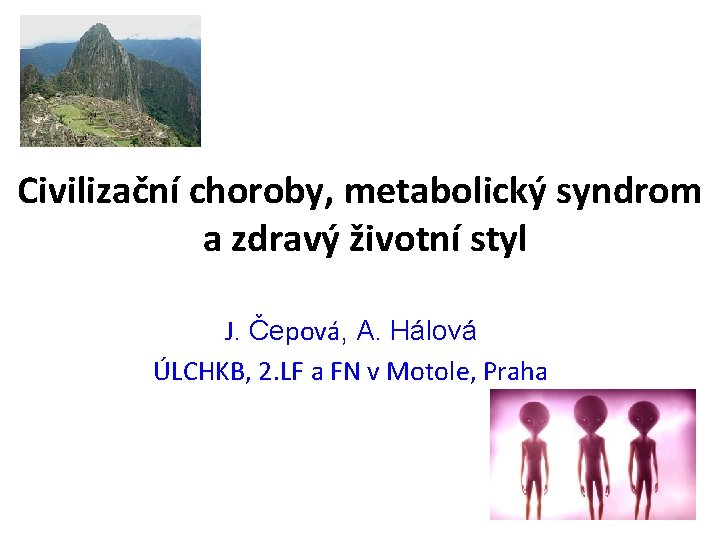 Civilizační choroby, metabolický syndrom a zdravý životní styl

J. Čepová, A. Hálová

ÚLCHKB, 2.LF a FN v Motole, Praha